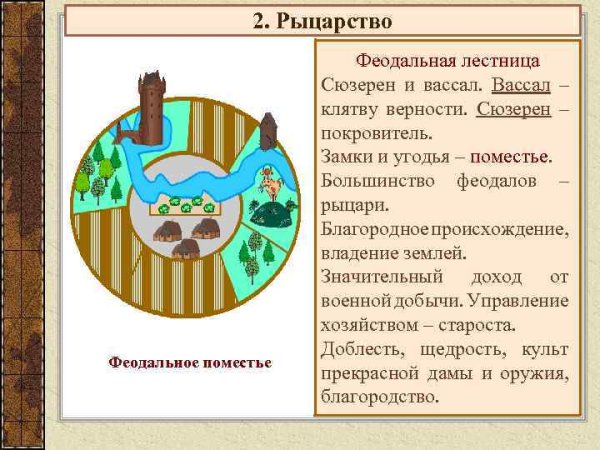 2. Рыцарство

Феодальное поместье

Феодальная лестница
Сюзерен и вассал. Вассал – клятву верности. Сюзерен – покровитель.
Замки и угодья – поместье.
Большинство феодалов – рыцари.
Благородное происхождение, владение землей.
Значительный доход от военной добычи. Управление хозяйством – староста.
Доблесть, щедрость, культ прекрасной дамы и оружия, благородство.